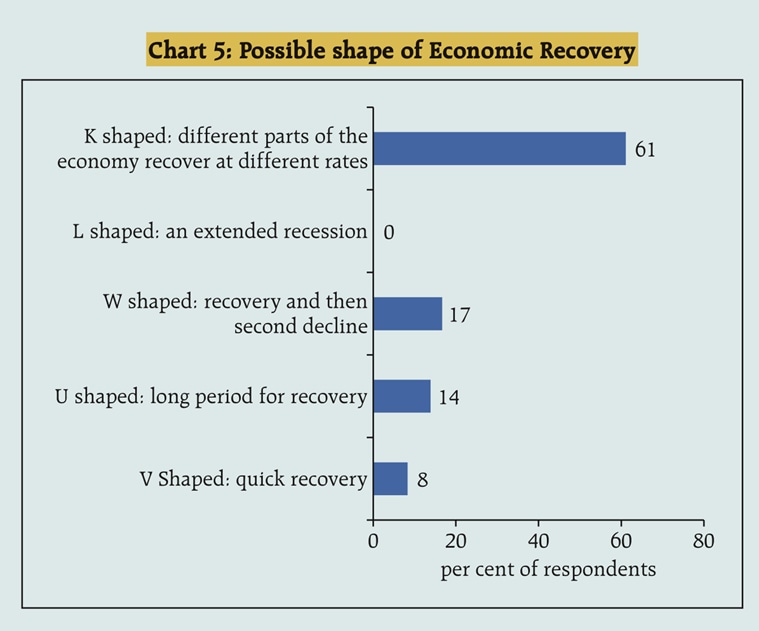 Chart 5: Possible shape of Economic Recovery

K shaped: different parts of the economy recover at different rates 61

L shaped: an extended recession 0

W shaped: recovery and then second decline 17

U shaped: long period for recovery 14

V Shaped: quick recovery 8

0 20 40 60 80

per cent of respondents